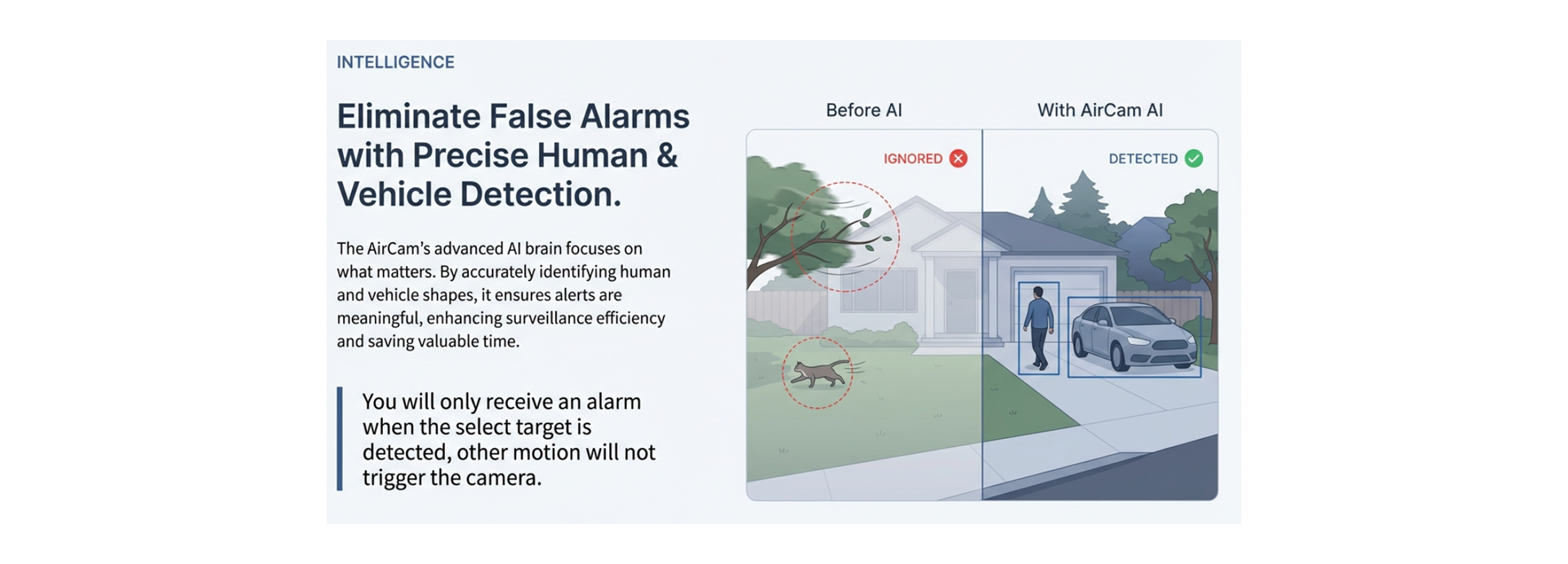 INTELLIGENCE

Eliminate False Alarms with Precise Human & Vehicle Detection.

The AirCam's advanced AI brain focuses on what matters. By accurately identifying human and vehicle shapes, it ensures alerts are meaningful, enhancing surveillance efficiency and saving valuable time.

You will only receive an alarm when the select target is detected, other motion will not trigger the camera.

Before AI

With AirCam AI

IGNORED

DETECTED